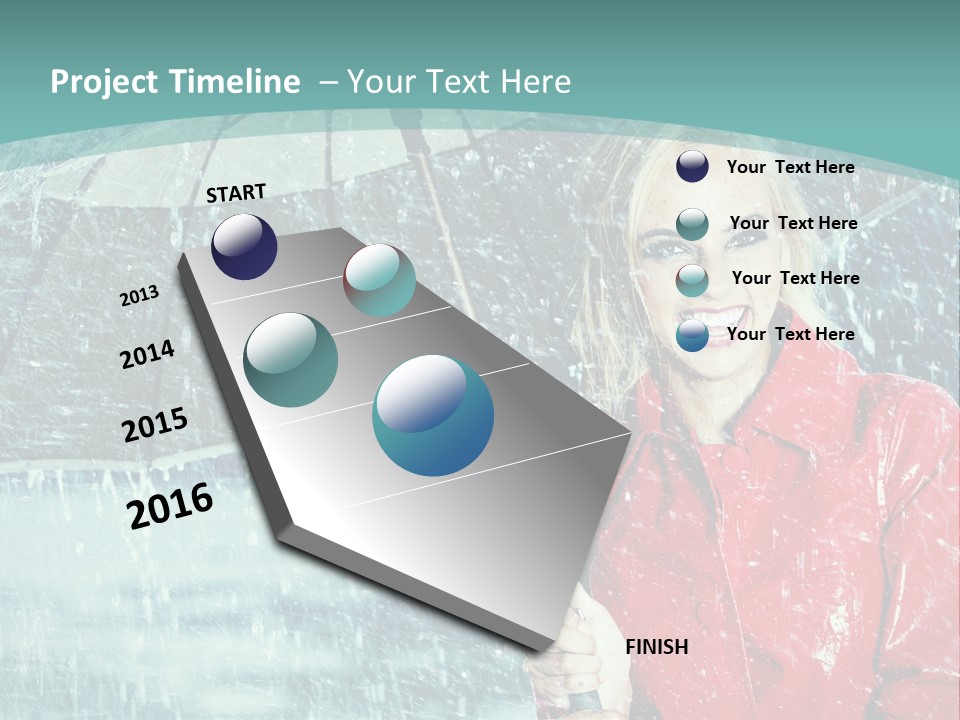 Project Timeline – Your Text Here

START

2013

2014

2015

2016

FINISH

Your Text Here

Your Text Here

Your Text Here

Your Text Here